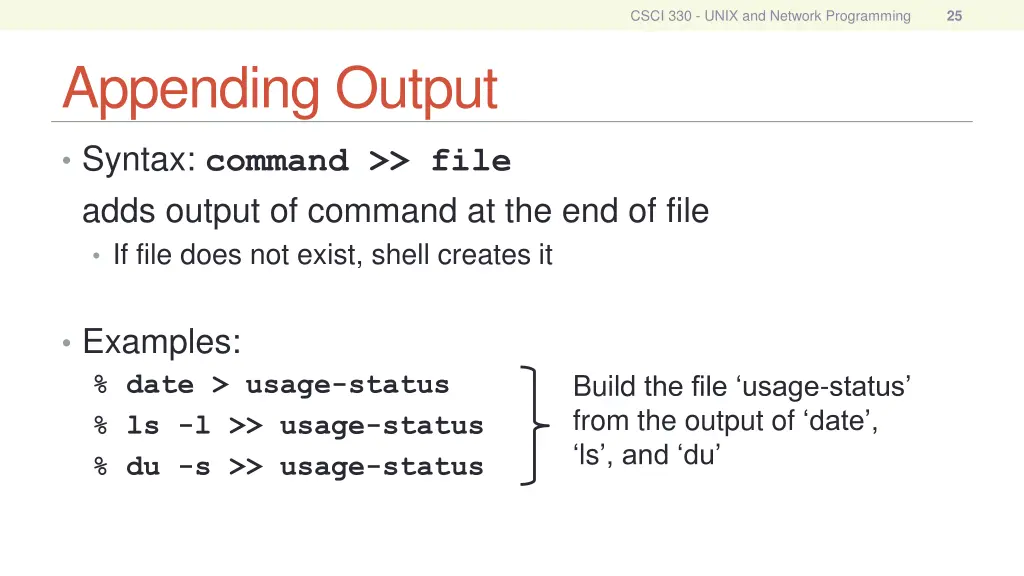 CSCI 330 - UNIX and Network Programming 25

Appending Output

• Syntax: command >> file
adds output of command at the end of file
• If file does not exist, shell creates it

• Examples:
% date > usage-status
% ls -l >> usage-status
% du -s >> usage-status

Build the file ‘usage-status’ from the output of ‘date’, ‘ls’, and ‘du’